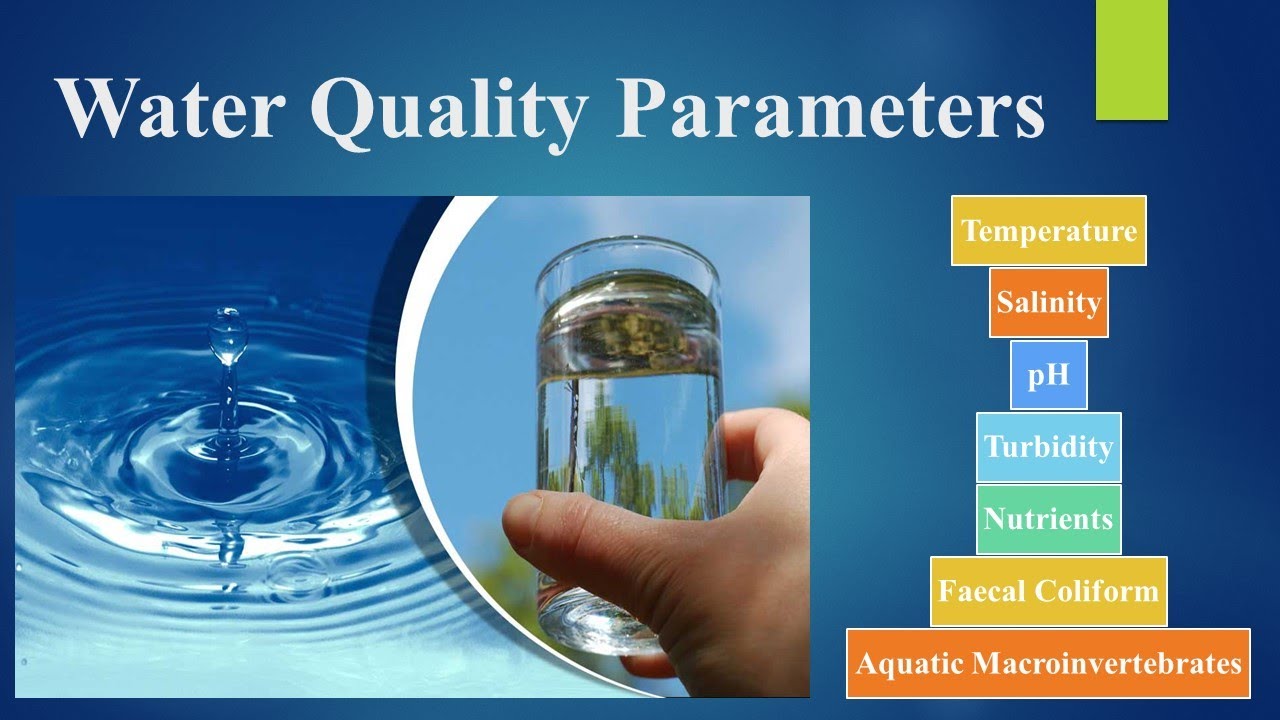 Water Quality Parameters

Temperature

Salinity

pH

Turbidity

Nutrients

Faecal Coliform

Aquatic Macroinvertebrates